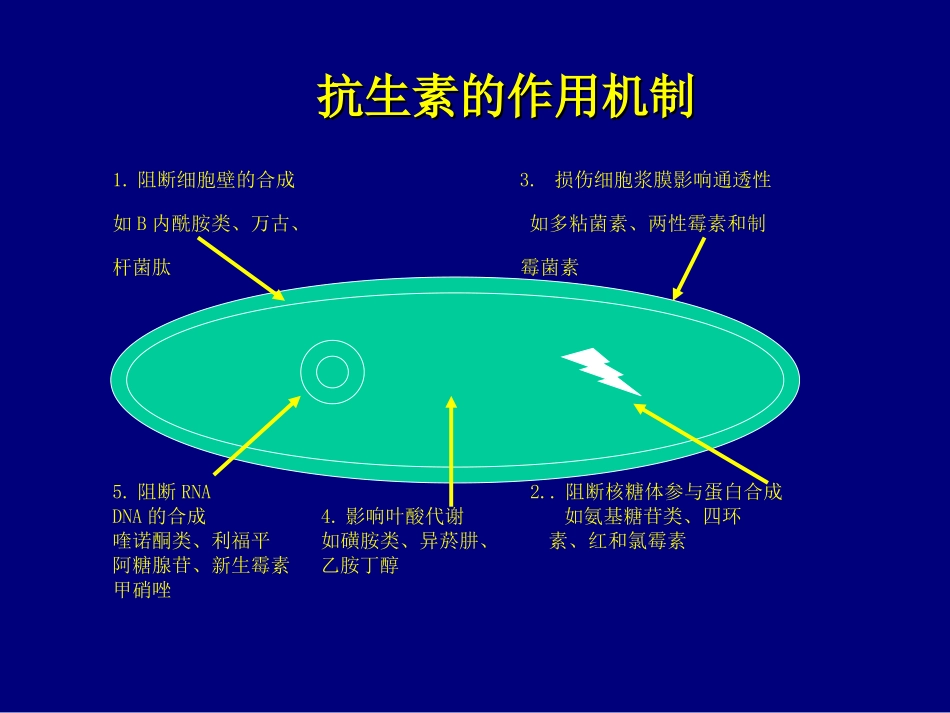 抗生素的作用机制

1. 阻断细胞壁的合成

如 B 内酰胺类、万古、

杆菌肽

3.  损伤细胞浆膜影响通透性

如多粘菌素、两性霉素和制

霉菌素

5. 阻断 RNA
DNA 的合成
喹诺酮类、利福平
阿糖腺苷、新生霉素
甲硝唑

4. 影响叶酸代谢
如磺胺类、异菸肼、
乙胺丁醇

2.. 阻断核糖体参与蛋白合成
如氨基糖苷类、四环
素、红和氯霉素